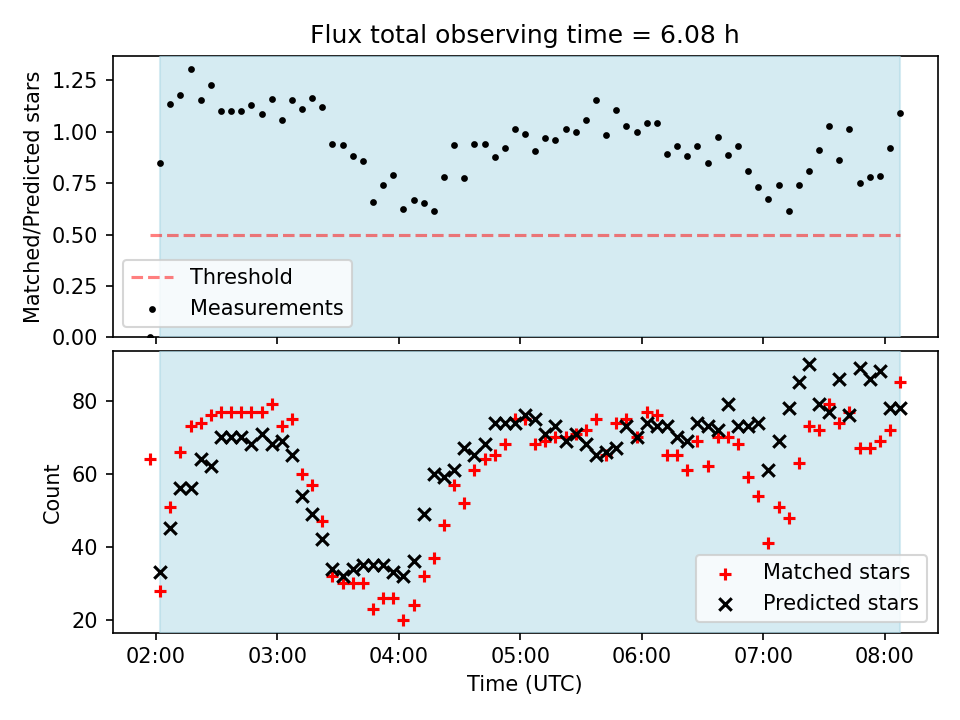 Flux total observing time = 6.08 h

Matched/Predicted stars

1.25
1.00
0.75
0.50
0.25
0.00

Threshold
Measurements

Count

80
60
40
20

Matched stars
Predicted stars

02:00
03:00
04:00
05:00
06:00
07:00
08:00

Time (UTC)